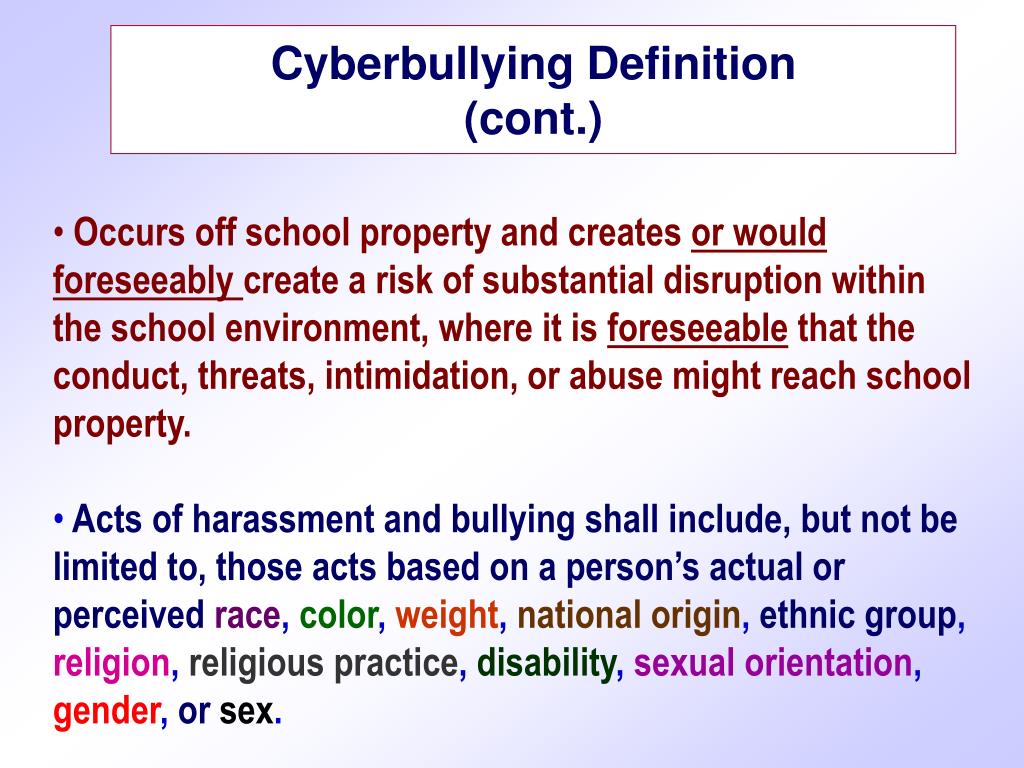 Cyberbullying Definition
(cont.)

• Occurs off school property and creates or would foreseeably create a risk of substantial disruption within the school environment, where it is foreseeable that the conduct, threats, intimidation, or abuse might reach school property.

• Acts of harassment and bullying shall include, but not be limited to, those acts based on a person’s actual or perceived race, color, weight, national origin, ethnic group, religion, religious practice, disability, sexual orientation, gender, or sex.